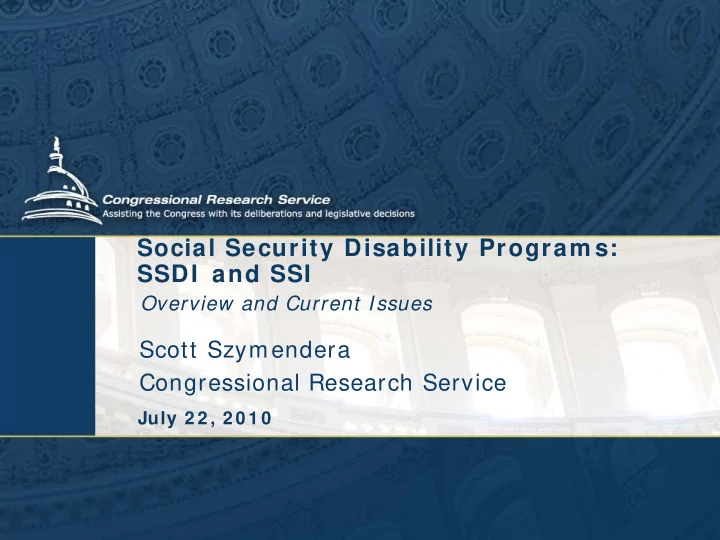 Congressional Research Service
Assisting the Congress with its deliberations and legislative decisions

Social Security Disability Programs: SSDI and SSI
Overview and Current Issues

Scott Szymendera
Congressional Research Service

July 22, 2010